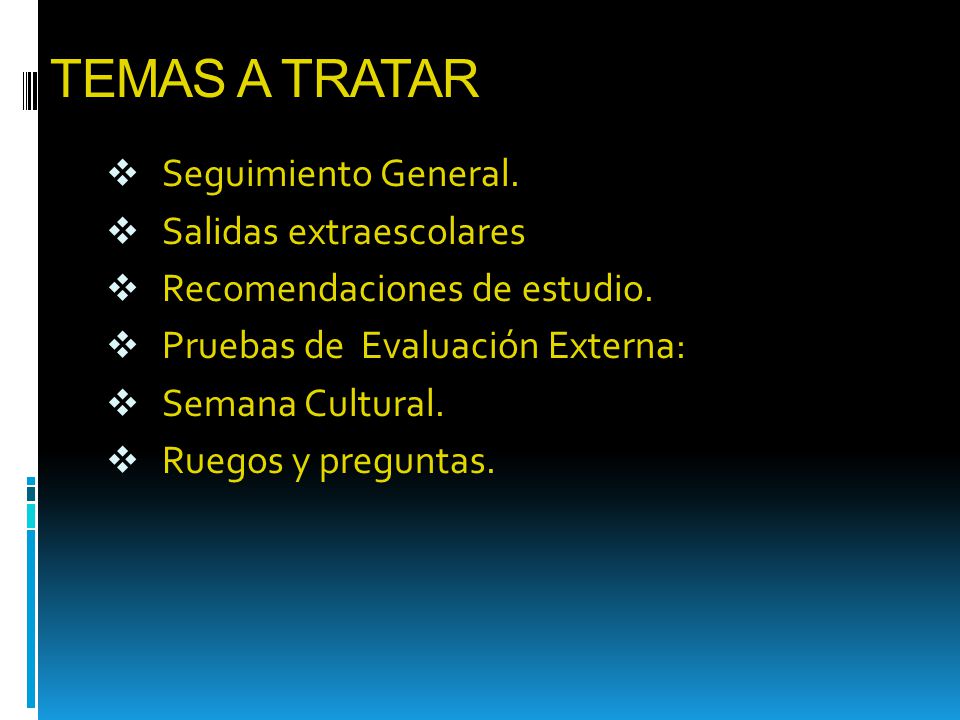 TEMAS A TRATAR

❖ Seguimiento General.
❖ Salidas extraescolares
❖ Recomendaciones de estudio.
❖ Pruebas de Evaluación Externa:
❖ Semana Cultural.
❖ Ruegos y preguntas.